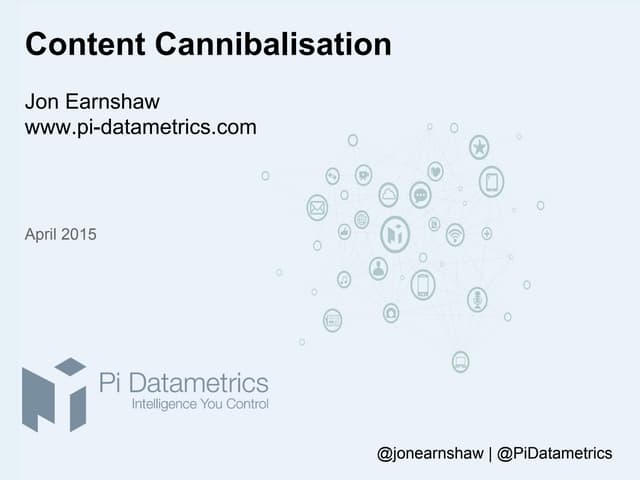 Content Cannibalisation

Jon Earnshaw
www.pi-datametrics.com

April 2015

Pi Datametrics
Intelligence You Control

@jonearnshaw | @PiDatametrics